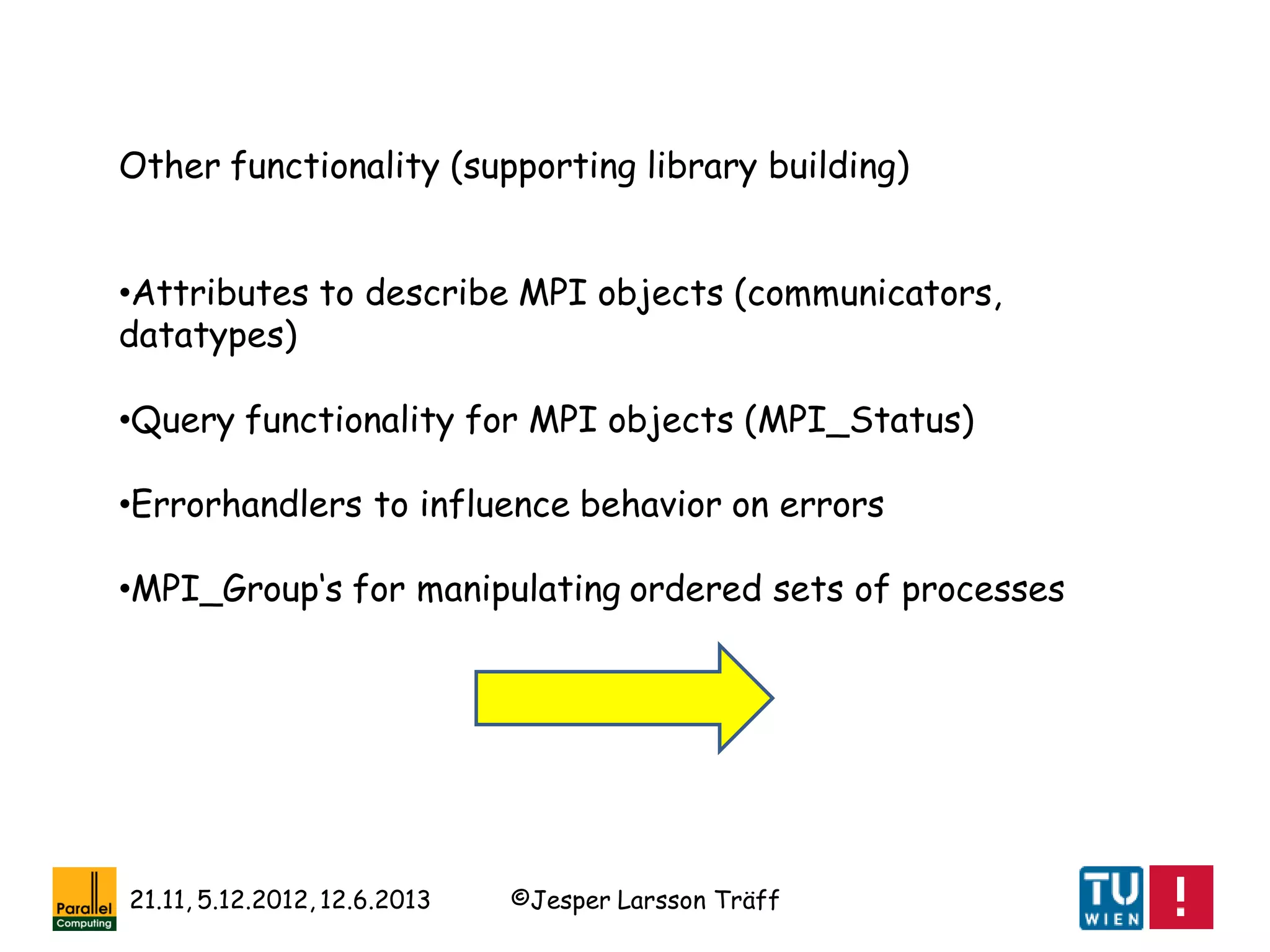 Other functionality (supporting library building)

•Attributes to describe MPI objects (communicators, datatypes)

•Query functionality for MPI objects (MPI_Status)

•Errorhandlers to influence behavior on errors

•MPI_Group's for manipulating ordered sets of processes

Parallel Computing

21.11, 5.12.2012, 12.6.2013

©Jesper Larsson Träff

TU WIEN